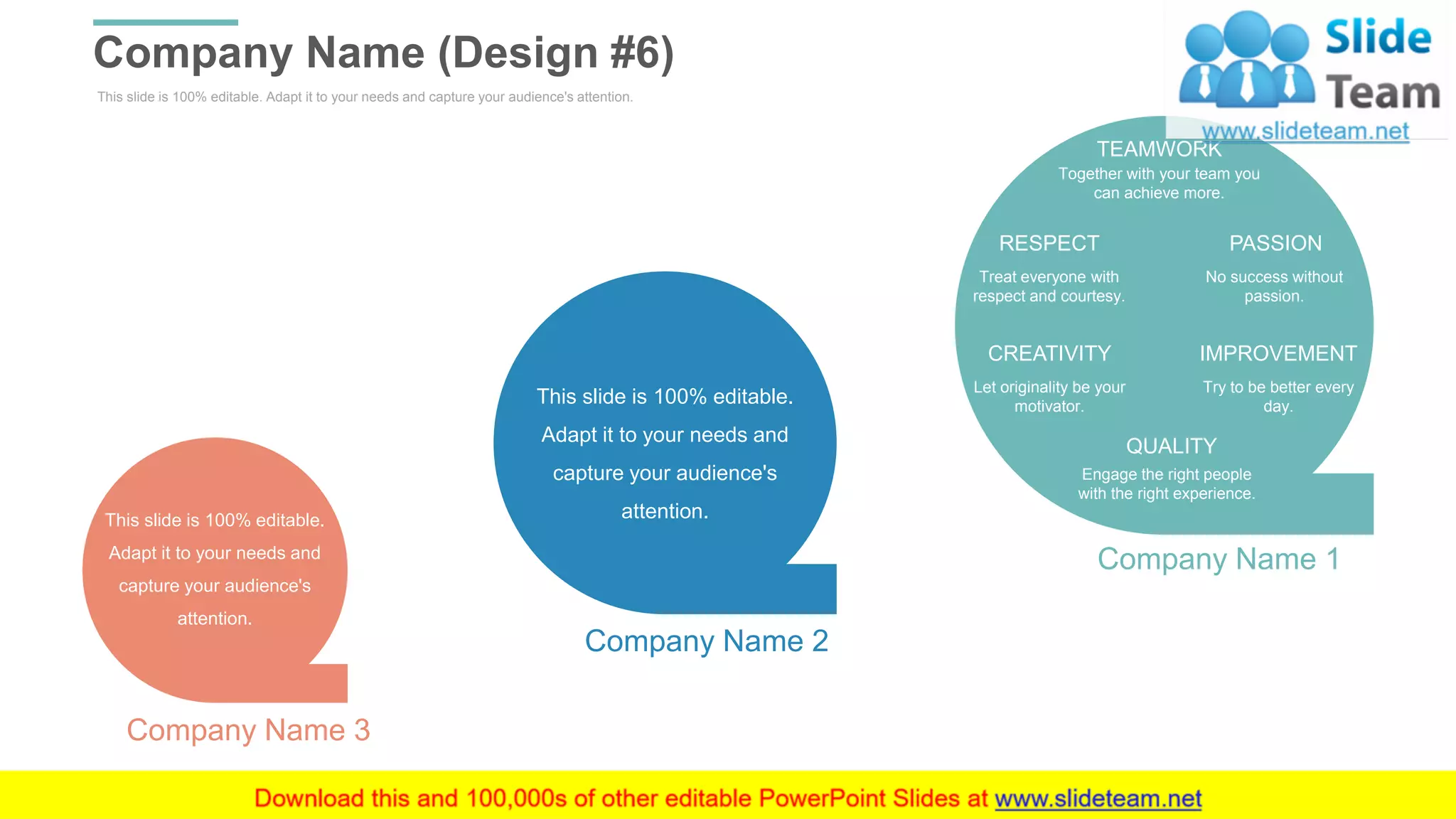 Company Name (Design #6)

This slide is 100% editable. Adapt it to your needs and capture your audience's attention.

Slide Team
www.slideteam.net

TEAMWORK
Together with your team you can achieve more.

RESPECT
Treat everyone with respect and courtesy.

PASSION
No success without passion.

CREATIVITY
Let originality be your motivator.

IMPROVEMENT
Try to be better every day.

QUALITY
Engage the right people with the right experience.

Company Name 1

This slide is 100% editable. Adapt it to your needs and capture your audience's attention.

Company Name 2

This slide is 100% editable. Adapt it to your needs and capture your audience's attention.

Company Name 3

Download this and 100,000s of other editable PowerPoint Slides at www.slideteam.net